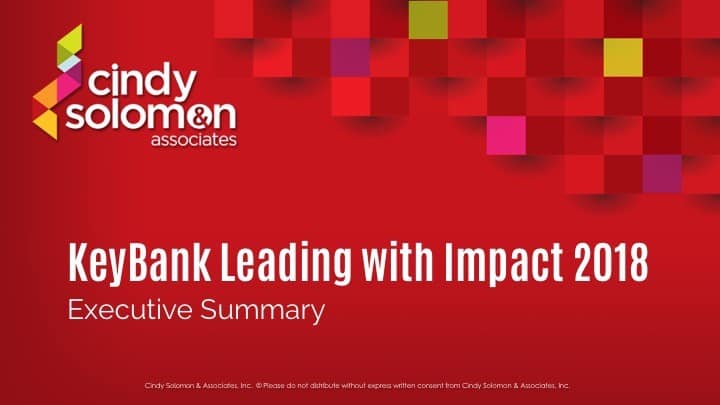 cindy solomon & associates

KeyBank Leading with Impact 2018

Executive Summary

Cindy Solomon & Associates, Inc. © Please do not distribute without express written consent from Cindy Solomon & Associates, Inc.